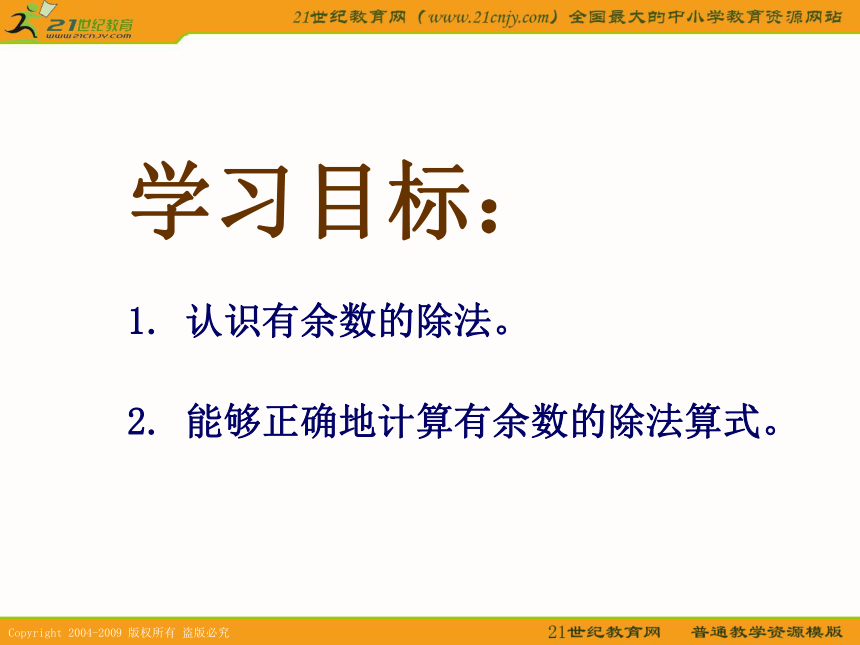 21世纪教育
www.21cnjy.com

21世纪教育网（www.21cnjy.com）全国最大的中小学教育资源网站

学习目标：

1. 认识有余数的除法。

2. 能够正确地计算有余数的除法算式。

Copyright 2004-2009 版权所有 盗版必究

21世纪教育网 普通教学资源模版